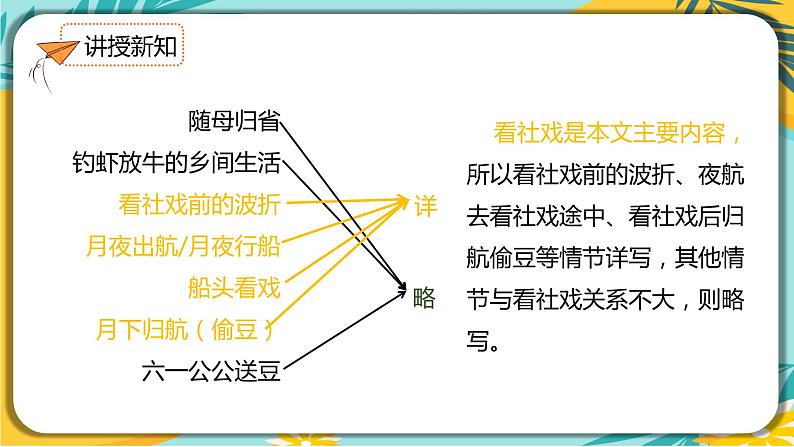 讲授新知

随母归省
钓虾放牛的乡间生活
看社戏前的波折
月夜出航/月夜行船
船头看戏
月下归航（偷豆）
六一公公送豆

详
略

看社戏是本文主要内容，所以看社戏前的波折、夜航去看社戏途中、看社戏后归航偷豆等情节详写，其他情节与看社戏关系不大，则略写。